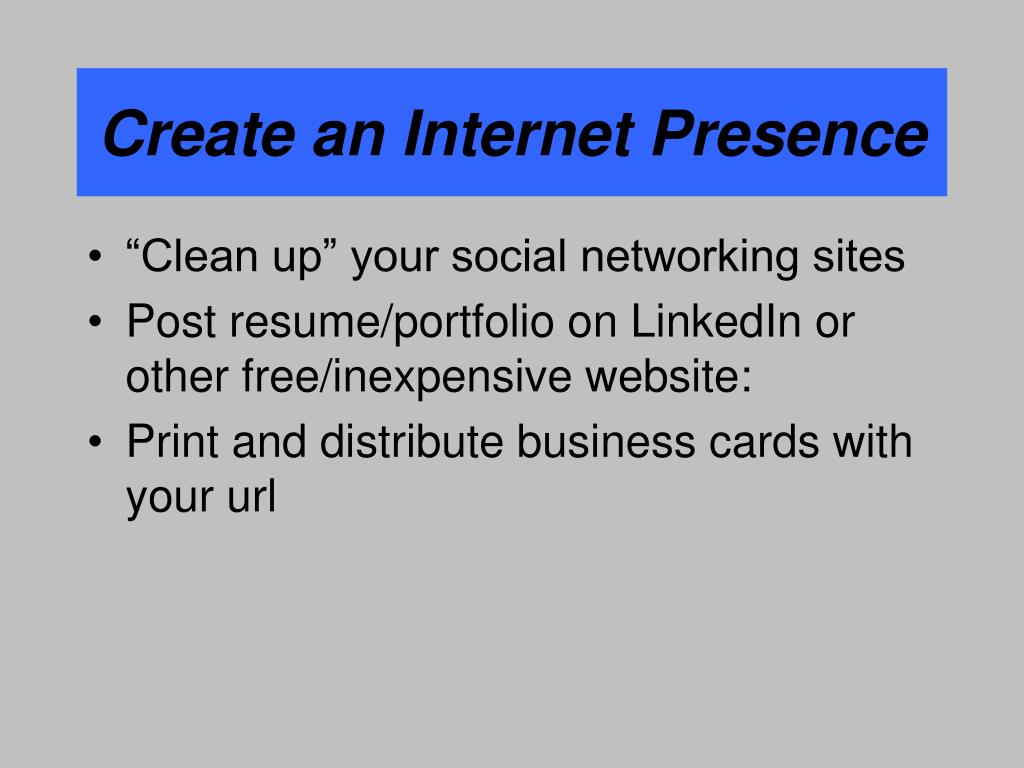 Create an Internet Presence

• “Clean up” your social networking sites
• Post resume/portfolio on LinkedIn or other free/inexpensive website:
• Print and distribute business cards with your url